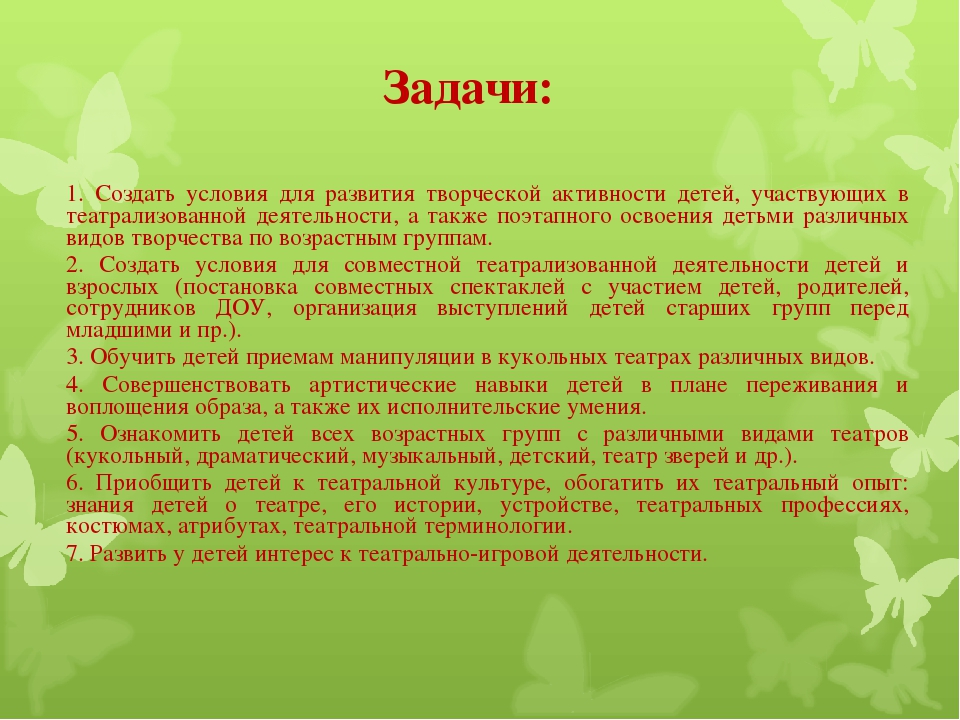 Задачи:

1. Создать условия для развития творческой активности детей, участвующих в театрализованной деятельности, а также поэтапного освоения детьми различных видов творчества по возрастным группам.

2. Создать условия для совместной театрализованной деятельности детей и взрослых (постановка совместных спектаклей с участием детей, родителей, сотрудников ДОУ, организация выступлений детей старших групп перед младшими и пр.).

3. Обучить детей приемам манипуляции в кукольных театрах различных видов.

4. Совершенствовать артистические навыки детей в плане переживания и воплощения образа, а также их исполнительские умения.

5. Ознакомить детей всех возрастных групп с различными видами театров (кукольный, драматический, музыкальный, детский, театр зверей и др.).

6. Приобщить детей к театральной культуре, обогатить их театральный опыт: знания детей о театре, его истории, устройстве, театральных профессиях, костюмах, атрибутах, театральной терминологии.

7. Развить у детей интерес к театрально-игровой деятельности.